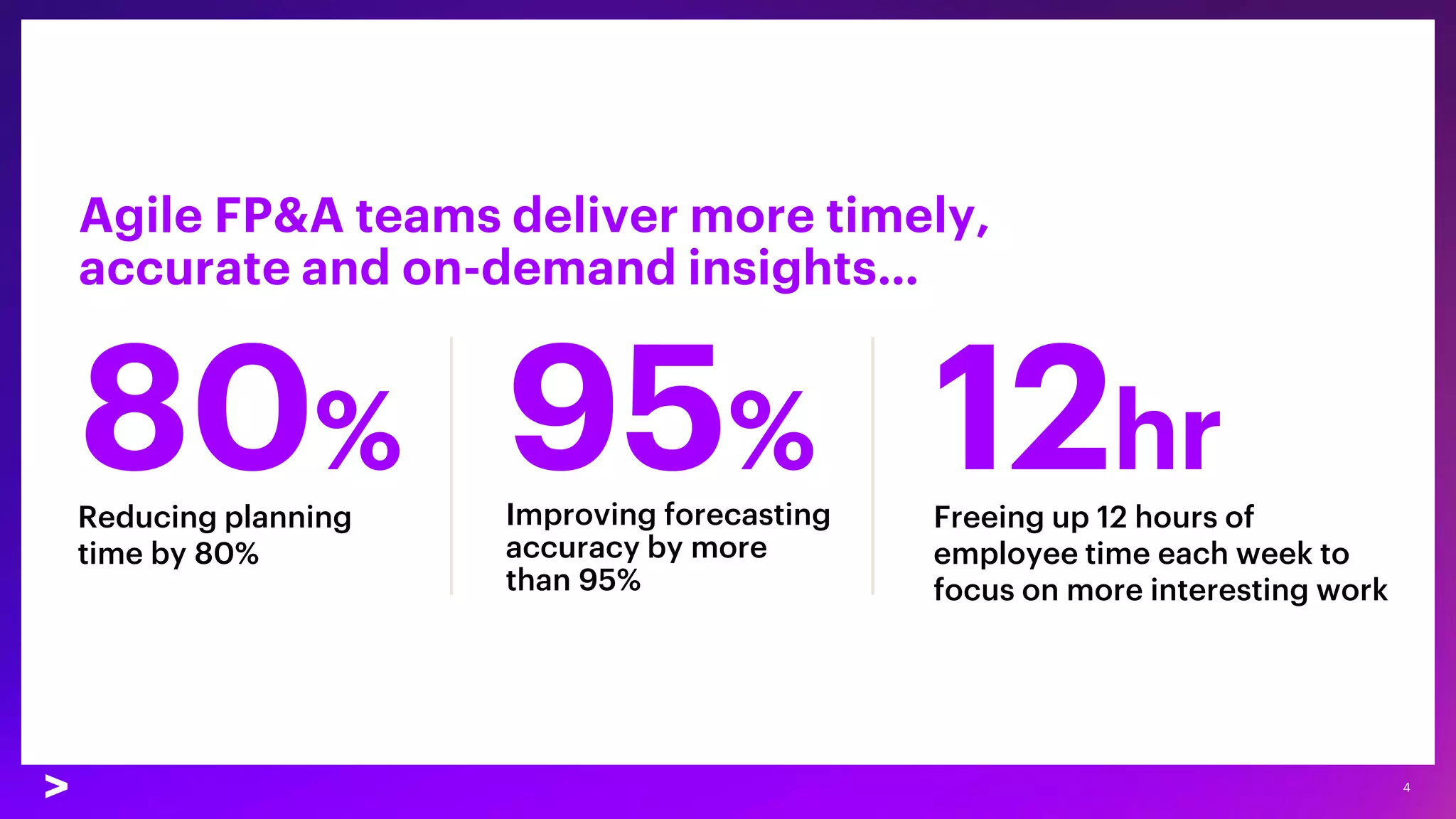 Agile FP&A teams deliver more timely, accurate and on-demand insights...

80%

Reducing planning time by 80%

95%

Improving forecasting accuracy by more than 95%

12hr

Freeing up 12 hours of employee time each week to focus on more interesting work

>

4